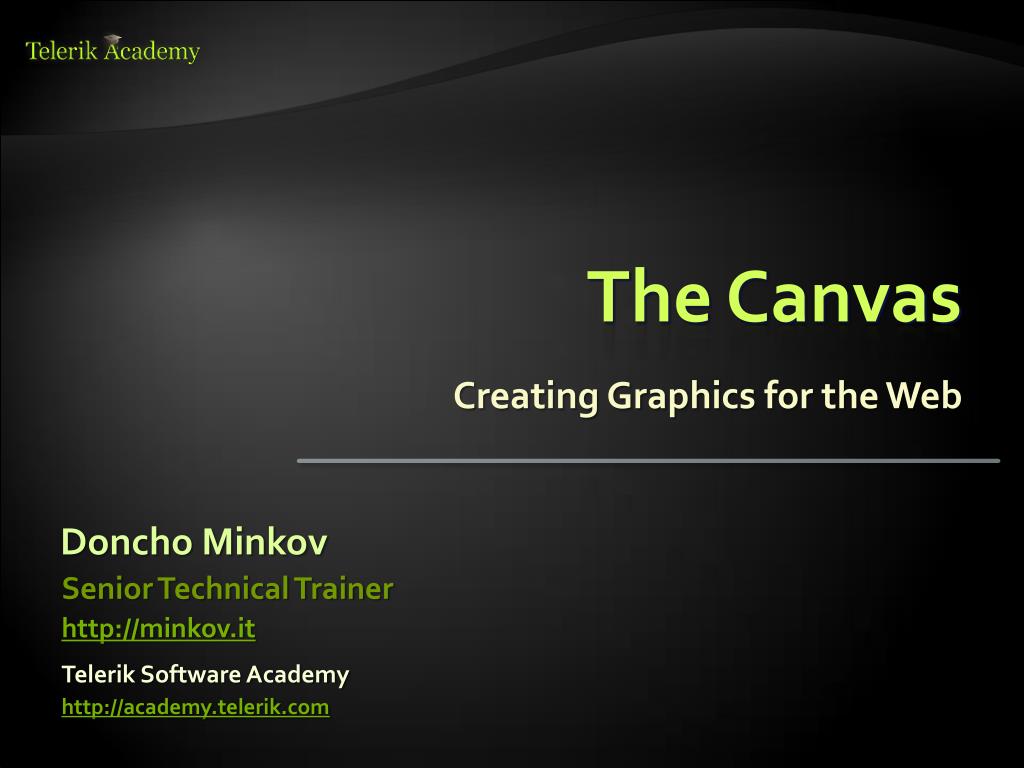 Telerik Academy

The Canvas

Creating Graphics for the Web

Doncho Minkov

Senior Technical Trainer

http://minkov.it

Telerik Software Academy

http://academy.telerik.com